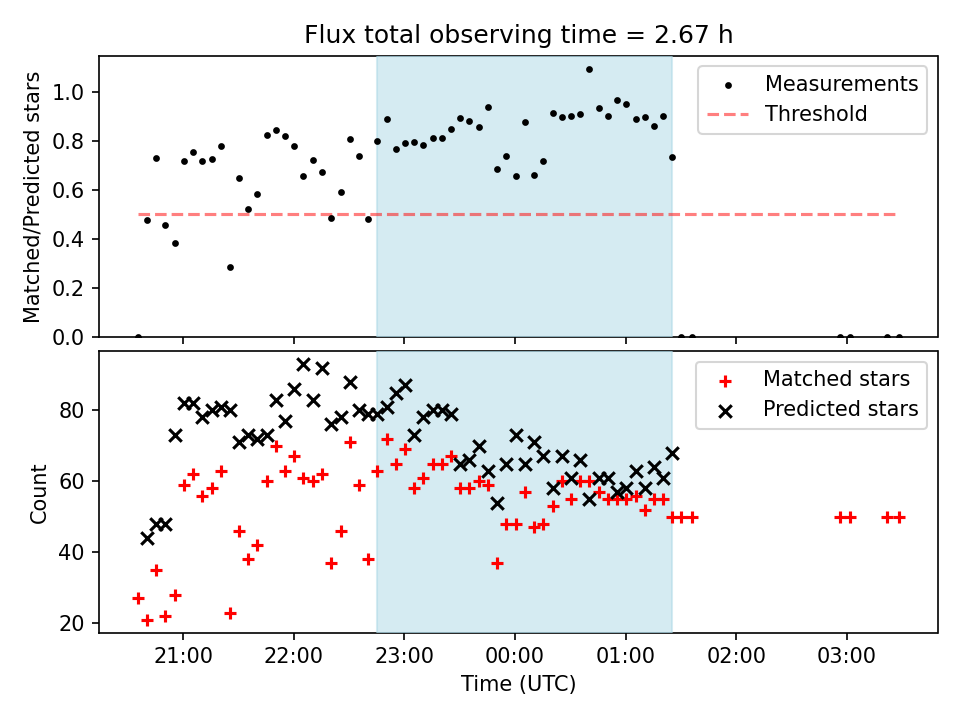 Flux total observing time = 2.67 h

Matched/Predicted stars

1.0
0.8
0.6
0.4
0.2
0.0

Measurements
Threshold

Count

80
60
40
20

Matched stars
Predicted stars

21:00
22:00
23:00
00:00
01:00
02:00
03:00

Time (UTC)